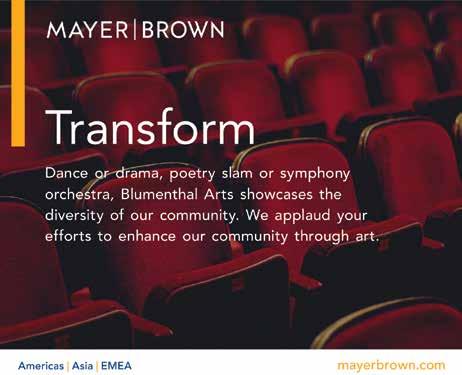 MAYER | BROWN

Transform

Dance or drama, poetry slam or symphony orchestra, Blumenthal Arts showcases the diversity of our community. We applaud your efforts to enhance our community through art.

Americas | Asia | EMEA

mayerbrown.com